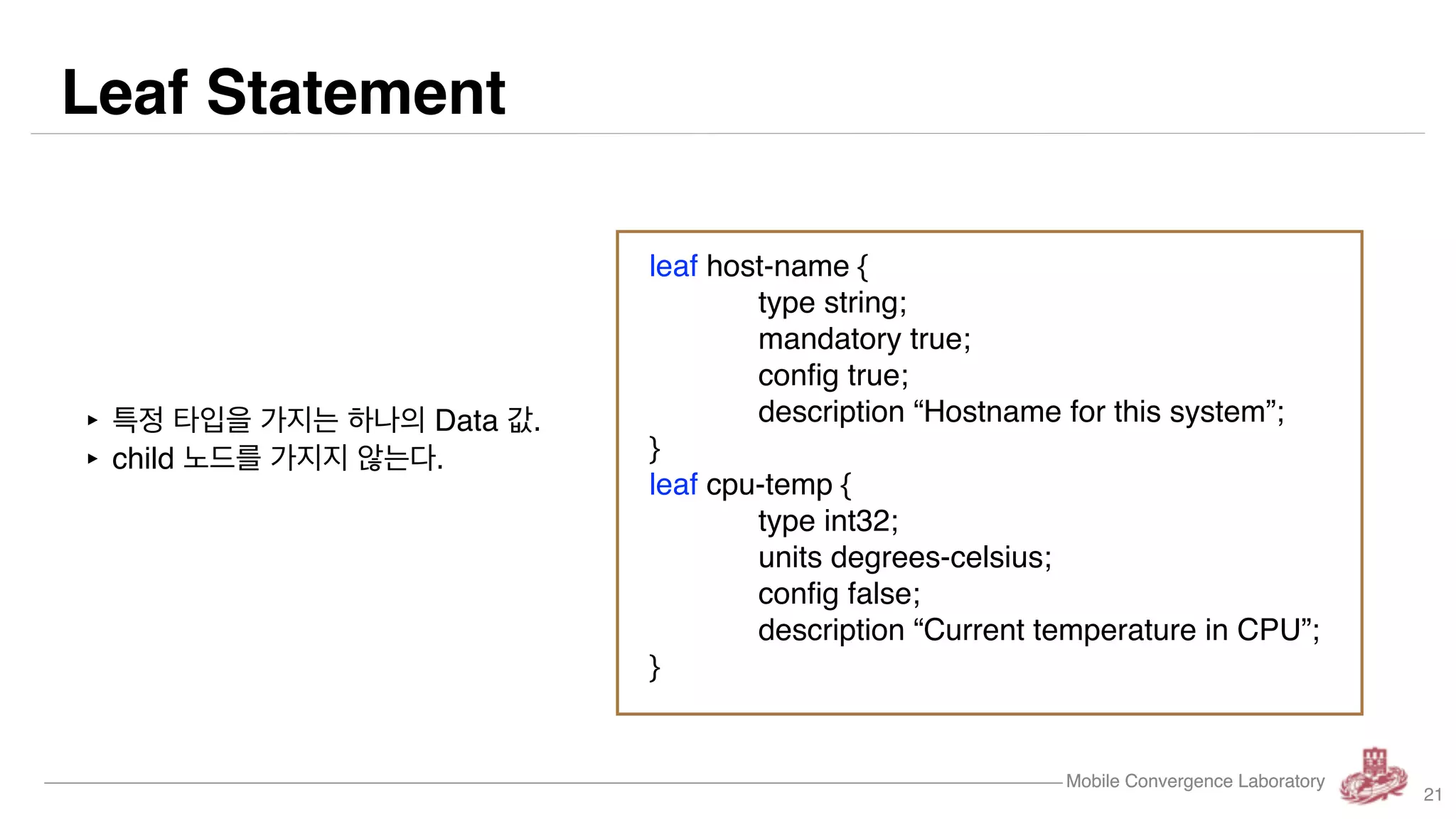 Leaf Statement

▸ 특정 타입을 가지는 하나의 Data 값.
▸ child 노드를 가지지 않는다.

leaf host-name {
type string;
mandatory true;
config true;
description “Hostname for this system”;
}
leaf cpu-temp {
type int32;
units degrees-celsius;
config false;
description “Current temperature in CPU”;
}

Mobile Convergence Laboratory
21